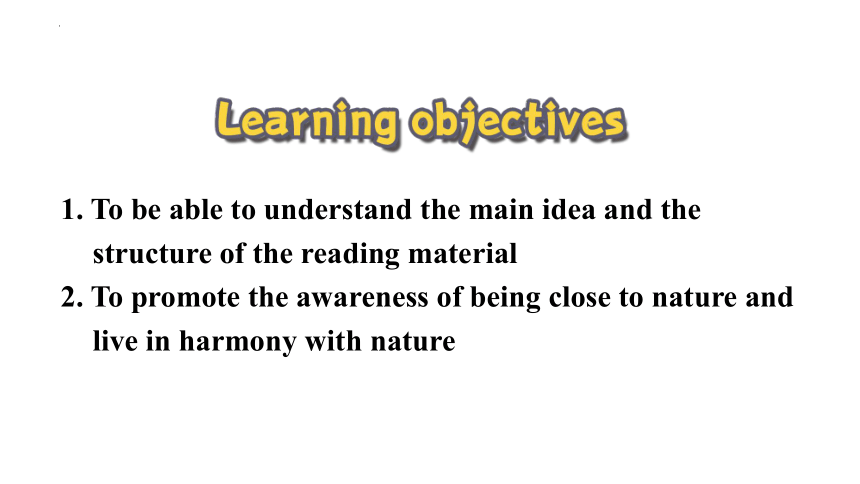 Learning objectives

1. To be able to understand the main idea and the structure of the reading material
2. To promote the awareness of being close to nature and live in harmony with nature